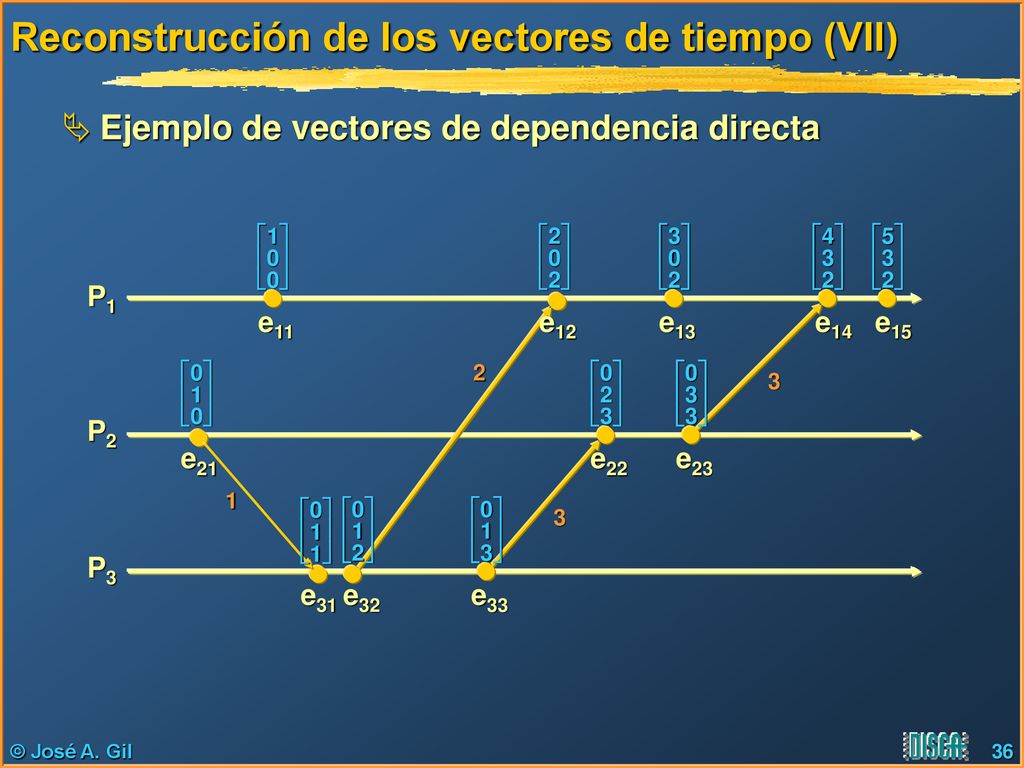 Reconstrucción de los vectores de tiempo (VII)

Ejemplo de vectores de dependencia directa

$\begin{bmatrix}1\\0\\0\end{bmatrix}$ $\begin{bmatrix}2\\0\\2\end{bmatrix}$ $\begin{bmatrix}3\\0\\2\end{bmatrix}$ $\begin{bmatrix}4\\3\\2\end{bmatrix}$ $\begin{bmatrix}5\\3\\2\end{bmatrix}$

$P_1$

$e_{11}$ $e_{12}$ $e_{13}$ $e_{14}$ $e_{15}$

$\begin{bmatrix}0\\1\\0\end{bmatrix}$ 2 $\begin{bmatrix}0\\2\\3\end{bmatrix}$ $\begin{bmatrix}0\\3\\3\end{bmatrix}$ 3

$P_2$

$e_{21}$ $e_{22}$ $e_{23}$

1 $\begin{bmatrix}0\\1\\1\end{bmatrix}$ $\begin{bmatrix}0\\1\\2\end{bmatrix}$ $\begin{bmatrix}0\\1\\3\end{bmatrix}$ 3

$P_3$

$e_{31}$ $e_{32}$ $e_{33}$

© José A. Gil

DISCA

36